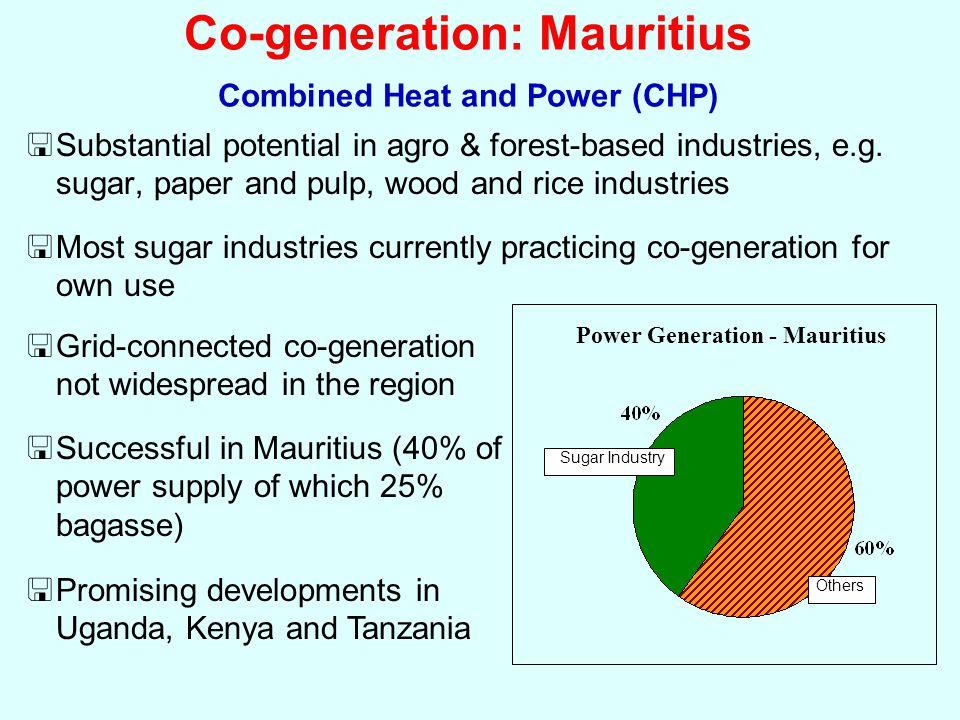 Co-generation: Mauritius

Combined Heat and Power (CHP)

Substantial potential in agro & forest-based industries, e.g. sugar, paper and pulp, wood and rice industries

Most sugar industries currently practicing co-generation for own use

Grid-connected co-generation not widespread in the region

Successful in Mauritius (40% of power supply of which 25% bagasse)

Promising developments in Uganda, Kenya and Tanzania

Power Generation - Mauritius

40%

Sugar Industry

60%

Others